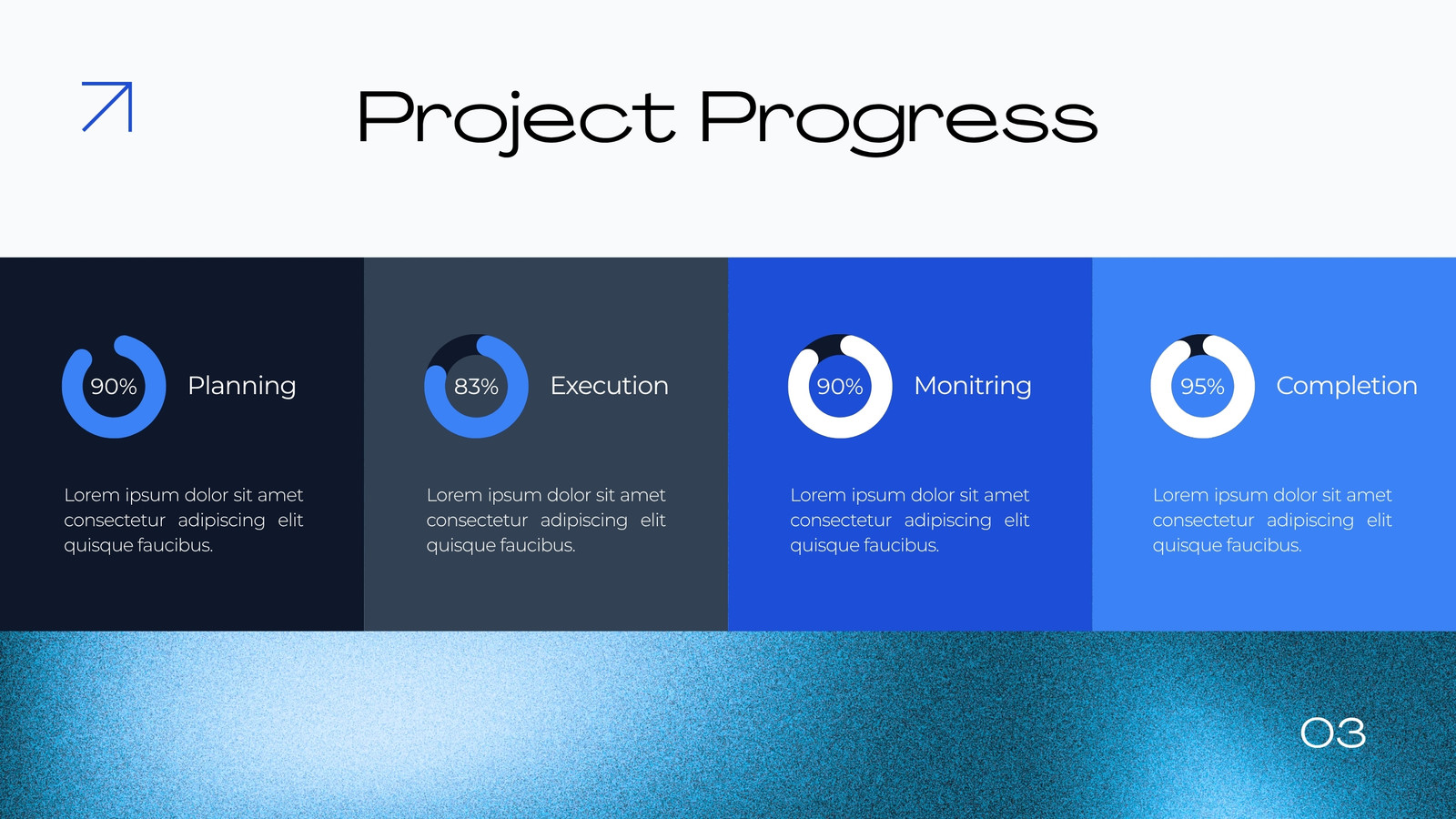 Project Progress

90% Planning

Lorem ipsum dolor sit amet consectetur adipiscing elit quisque faucibus.

83% Execution

Lorem ipsum dolor sit amet consectetur adipiscing elit quisque faucibus.

90% Monitring

Lorem ipsum dolor sit amet consectetur adipiscing elit quisque faucibus.

95% Completion

Lorem ipsum dolor sit amet consectetur adipiscing elit quisque faucibus.

03